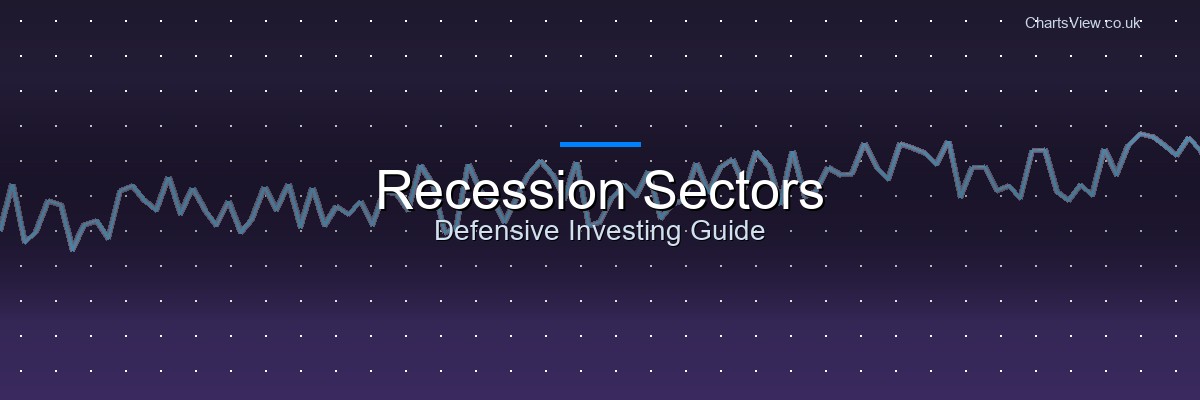 ChartsView.co.uk

Recession Sectors
Defensive Investing Guide